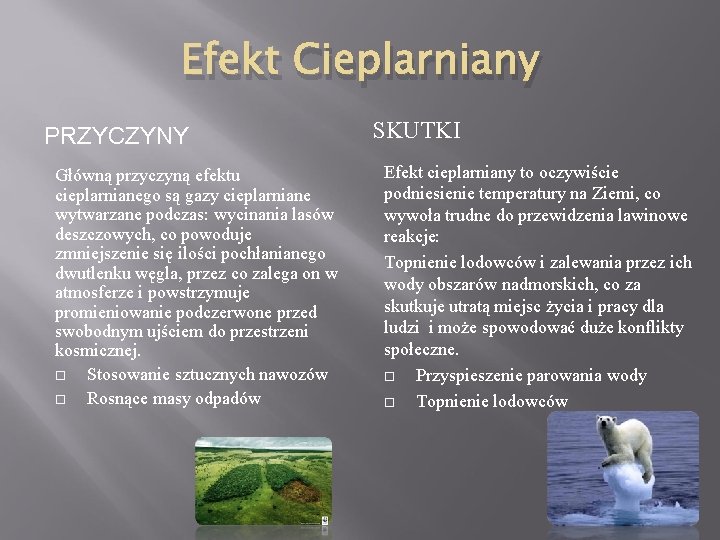 Efekt Cieplarniany

PRZYCZYNY

Główną przyczyną efektu cieplarnianego są gazy cieplarniane wytwarzane podczas: wycinania lasów deszczowych, co powoduje zmniejszenie się ilości pochłanianego dwutlenku węgla, przez co zalega on w atmosferze i powstrzymuje promieniowanie podczerwone przed swobodnym ujściem do przestrzeni kosmicznej.

□ Stosowanie sztucznych nawozów
□ Rosnące masy odpadów

SKUTKI

Efekt cieplarniany to oczywiście podniesienie temperatury na Ziemi, co wywoła trudne do przewidzenia lawinowe reakcje:

Topnienie lodowców i zalewania przez ich wody obszarów nadmorskich, co za skutkuje utratą miejsc życia i pracy dla ludzi i może spowodować duże konflikty społeczne.

□ Przyspieszenie parowania wody
□ Topnienie lodowców